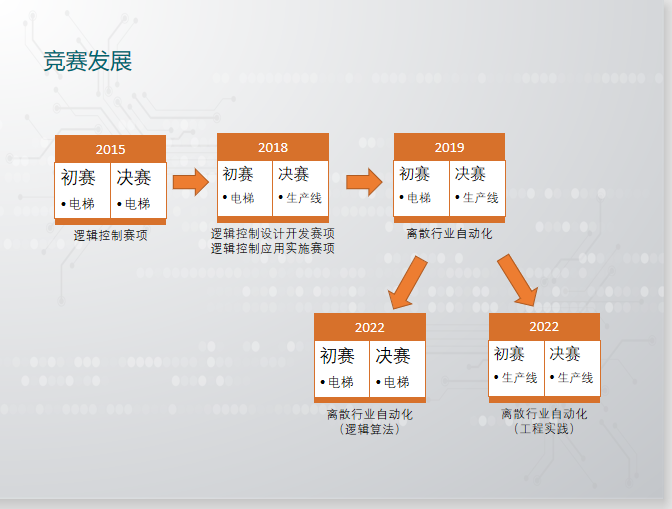 竞赛发展

2015

初赛
• 电梯

决赛
• 电梯

逻辑控制赛项

2018

初赛
• 电梯

决赛
• 生产线

逻辑控制设计开发赛项
逻辑控制应用实施赛项

2019

初赛
• 电梯

决赛
• 生产线

离散行业自动化

2022

初赛
• 电梯

决赛
• 电梯

离散行业自动化
（逻辑算法）

2022

初赛
• 生产线

决赛
• 生产线

离散行业自动化
（工程实践）